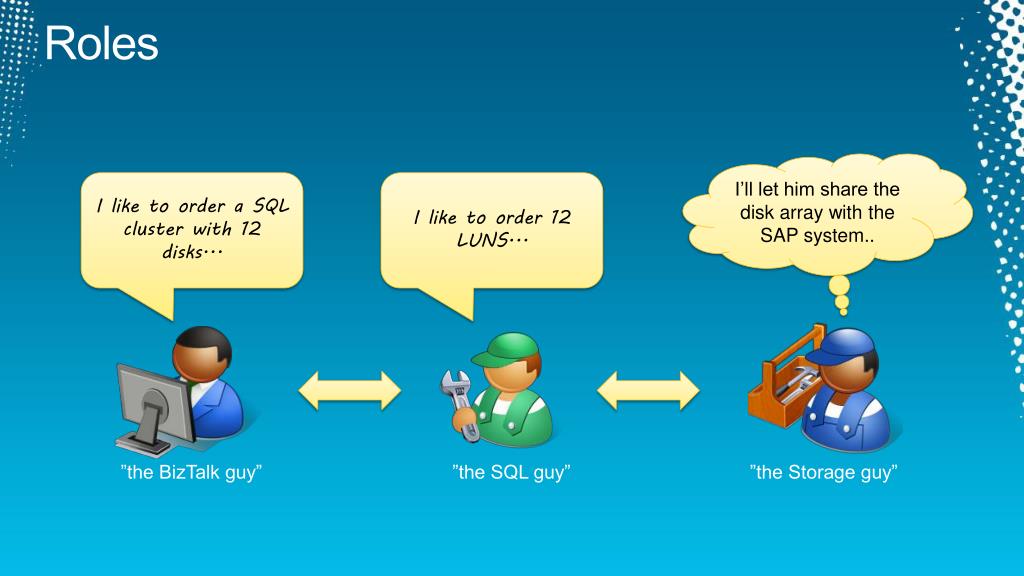 Roles

I like to order a SQL cluster with 12 disks…

I like to order 12 LUNS…

I'll let him share the disk array with the SAP system..

"the BizTalk guy"

"the SQL guy"

"the Storage guy"